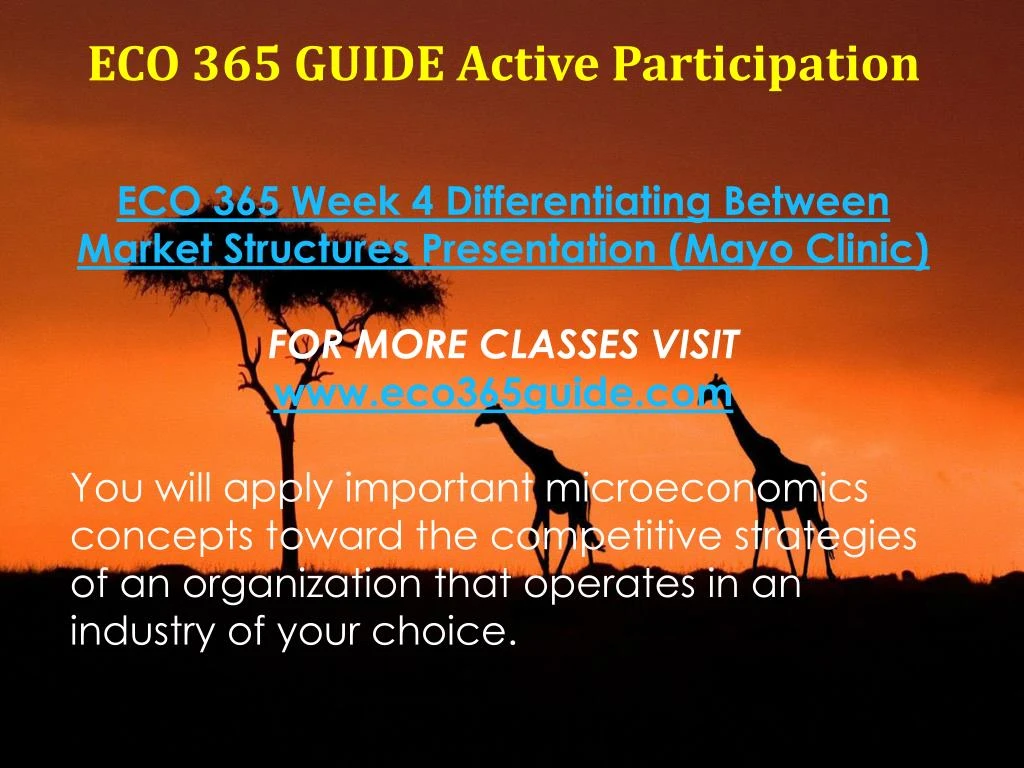 ECO 365 GUIDE Active Participation

ECO 365 Week 4 Differentiating Between Market Structures Presentation (Mayo Clinic)

FOR MORE CLASSES VISIT
www.eco365guide.com

You will apply important microeconomics concepts toward the competitive strategies of an organization that operates in an industry of your choice.